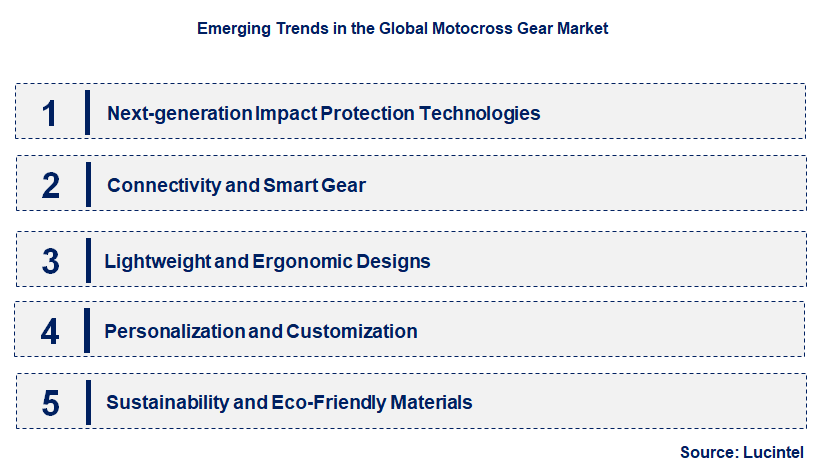 Emerging Trends in the Global Motocross Gear Market

1 Next-generation Impact Protection Technologies

2 Connectivity and Smart Gear

3 Lightweight and Ergonomic Designs

4 Personalization and Customization

5 Sustainability and Eco-Friendly Materials

Source: Lucintel